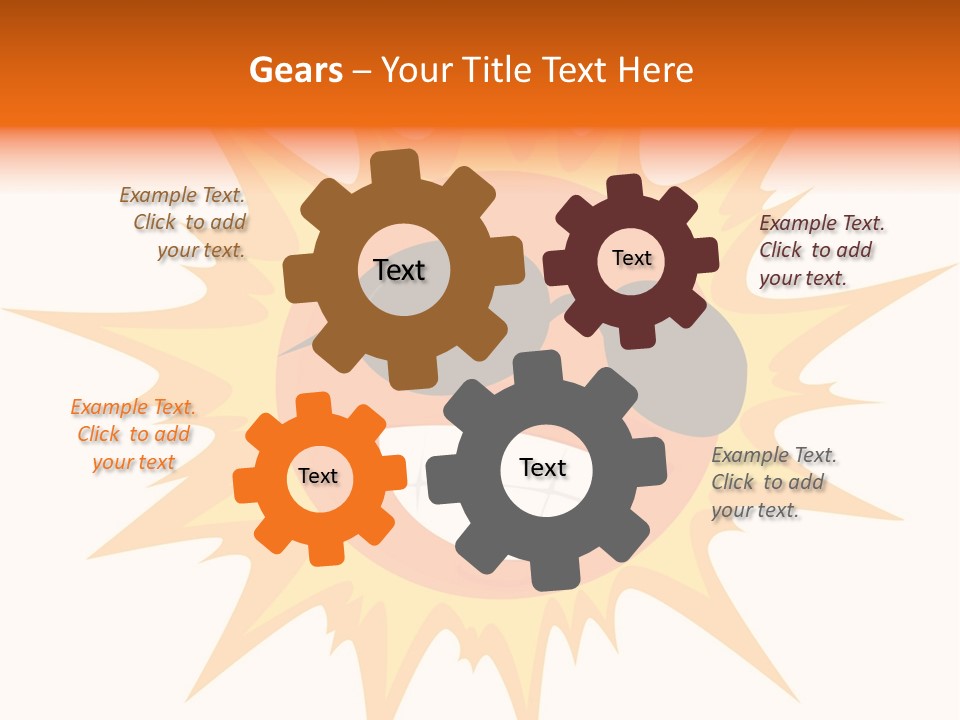 Gears – Your Title Text Here

Example Text. Click to add your text.

Text

Text

Example Text. Click to add your text.

Example Text. Click to add your text

Text

Text

Example Text. Click to add your text.